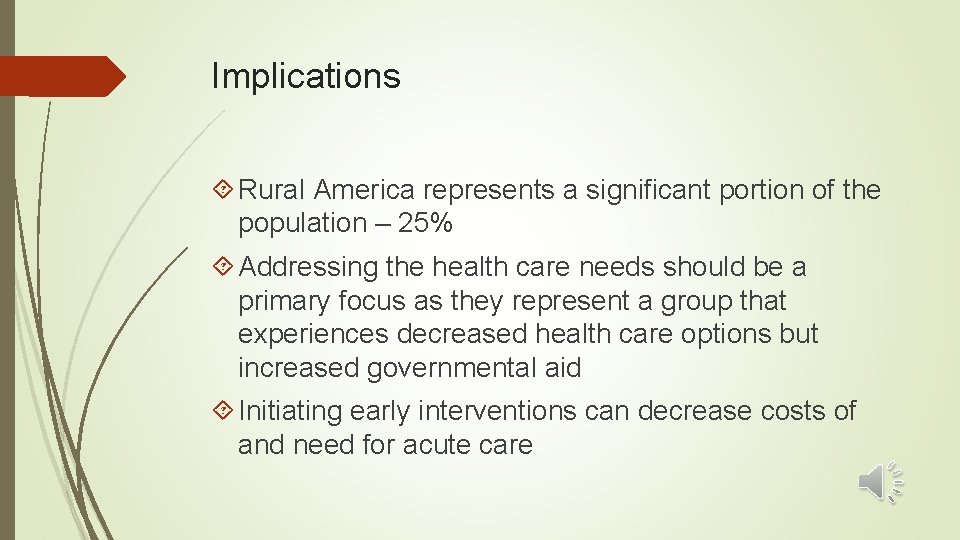 Implications

Rural America represents a significant portion of the population – 25%

Addressing the health care needs should be a primary focus as they represent a group that experiences decreased health care options but increased governmental aid

Initiating early interventions can decrease costs of and need for acute care